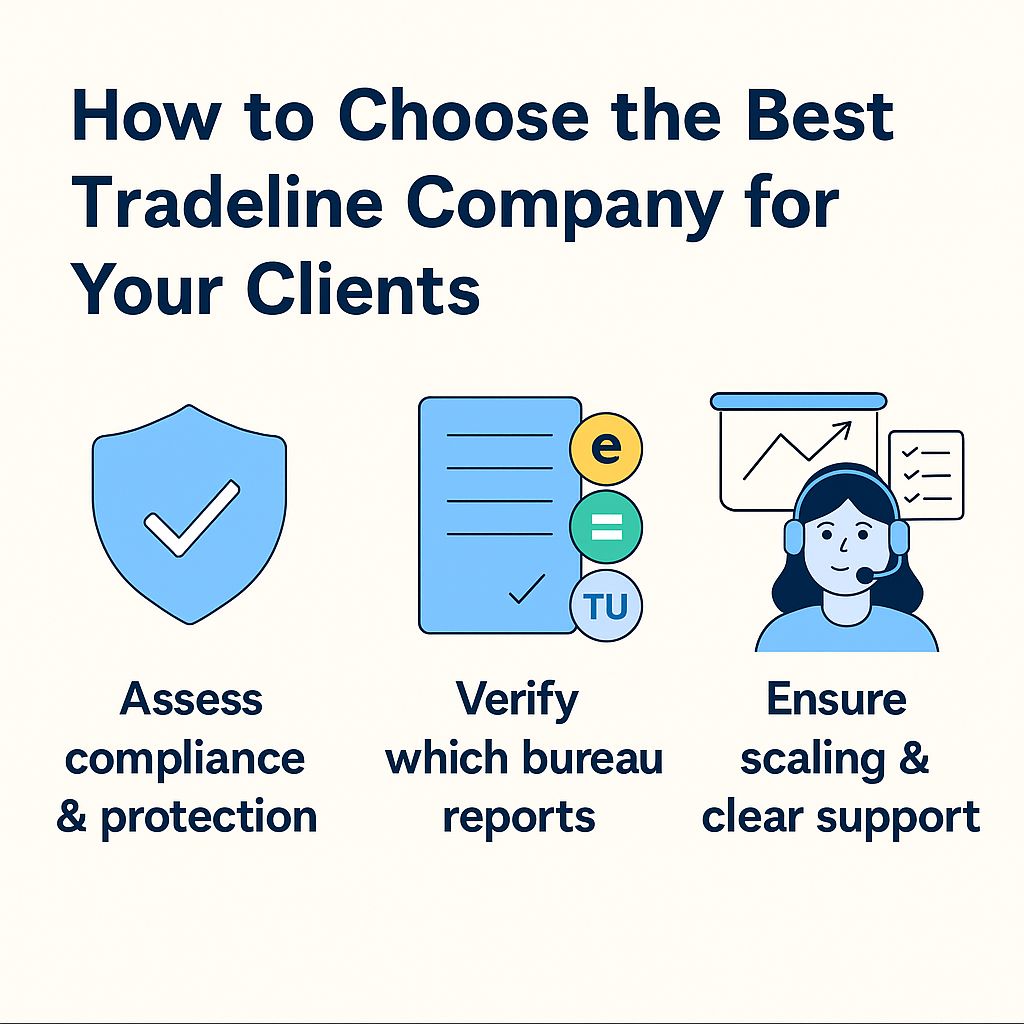 How to Choose the Best Tradeline Company for Your Clients

e

=

TU

Assess compliance & protection

Verify which bureau reports

Ensure scaling & clear support